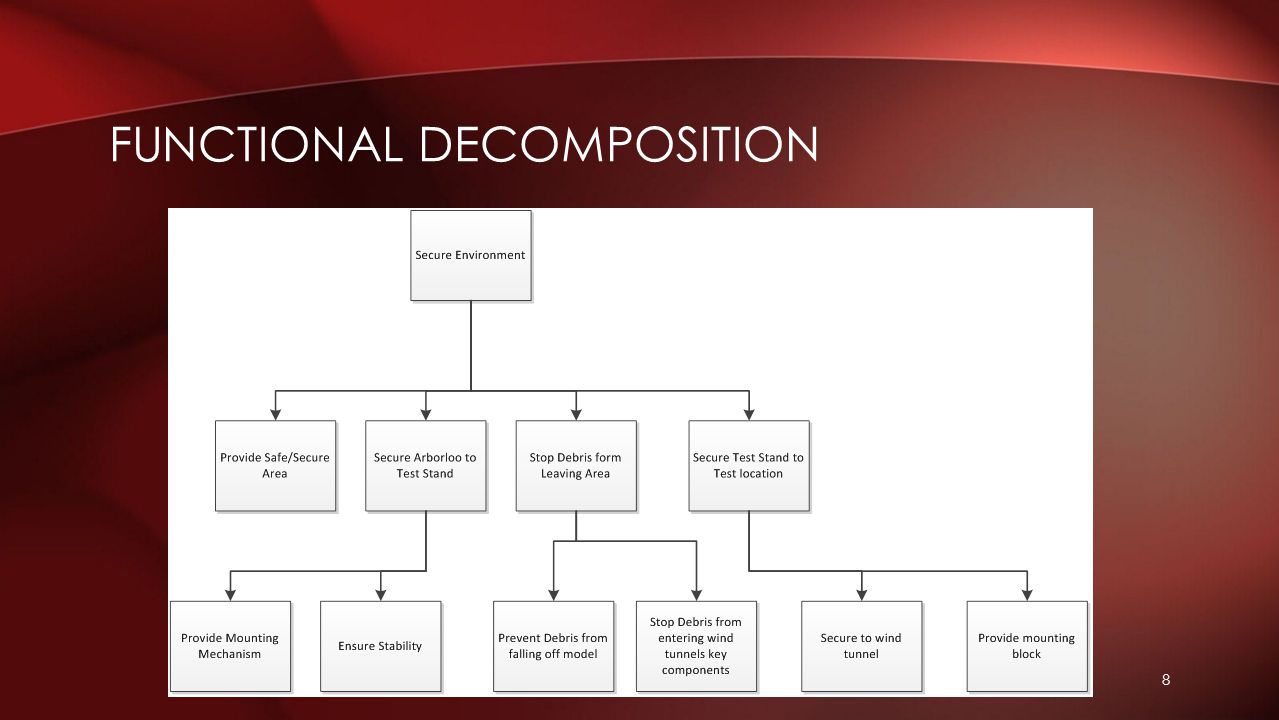 FUNCTIONAL DECOMPOSITION

Secure Environment

Provide Safe/Secure Area

Secure Arborloo to Test Stand

Stop Debris form Leaving Area

Secure Test Stand to Test location

Provide Mounting Mechanism

Ensure Stability

Prevent Debris from falling off model

Stop Debris from entering wind tunnels key components

Secure to wind tunnel

Provide mounting block

8